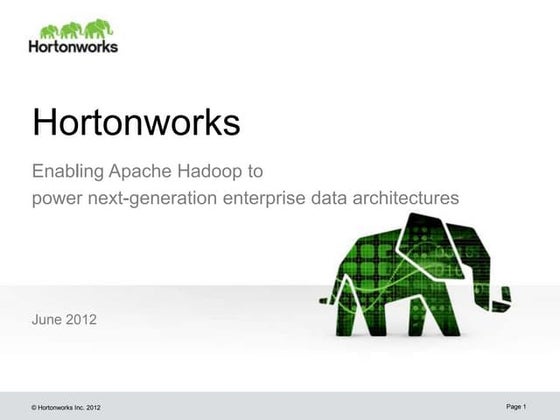 Hortonworks

Hortonworks

Enabling Apache Hadoop to power next-generation enterprise data architectures

June 2012

© Hortonworks Inc. 2012

Page 1